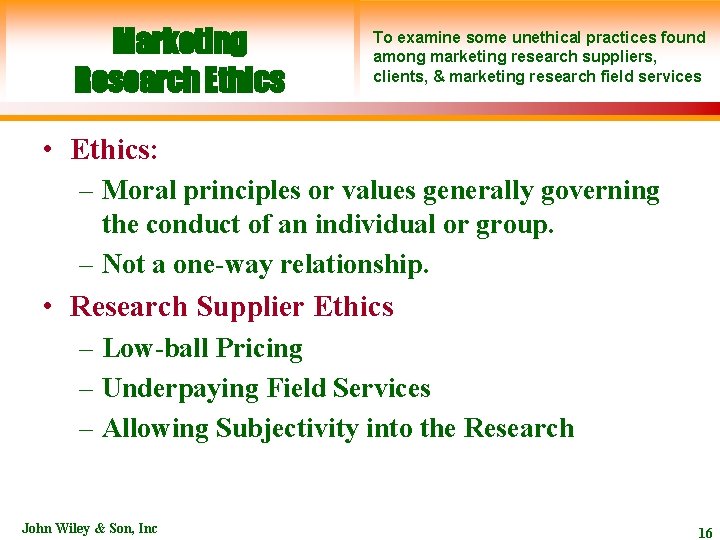 Marketing
Research Ethics

To examine some unethical practices found among marketing research suppliers, clients, & marketing research field services

• Ethics:
– Moral principles or values generally governing the conduct of an individual or group.
– Not a one-way relationship.
• Research Supplier Ethics
– Low-ball Pricing
– Underpaying Field Services
– Allowing Subjectivity into the Research

John Wiley & Son, Inc

16